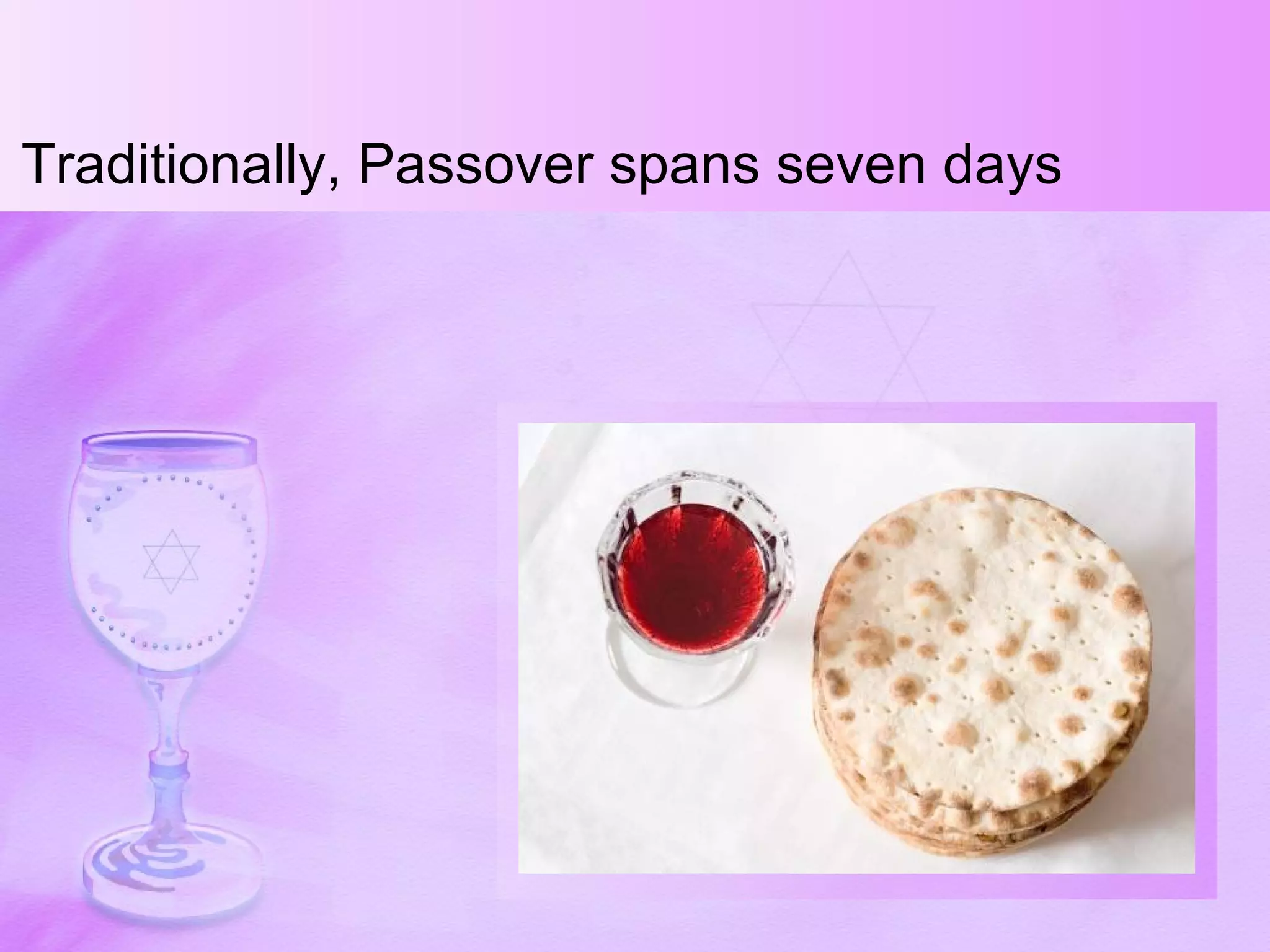 Traditionally, Passover spans seven days